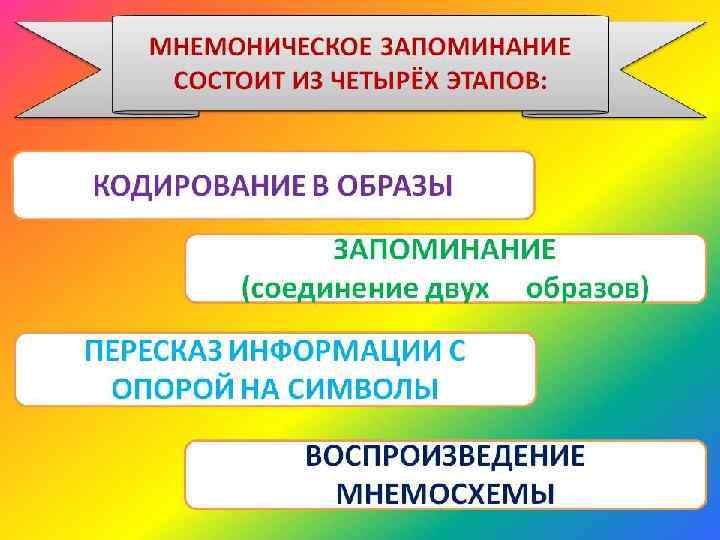 МНЕМОНИЧЕСКОЕ ЗАПОМИНАНИЕ СОСТОИТ ИЗ ЧЕТЫРЁХ ЭТАПОВ:

КОДИРОВАНИЕ В ОБРАЗЫ

ЗАПОМИНАНИЕ
(соединение двух образов)

ПЕРЕСКАЗ ИНФОРМАЦИИ С ОПОРОЙ НА СИМВОЛЫ

ВОСПРОИЗВЕДЕНИЕ МНЕМОСХЕМЫ